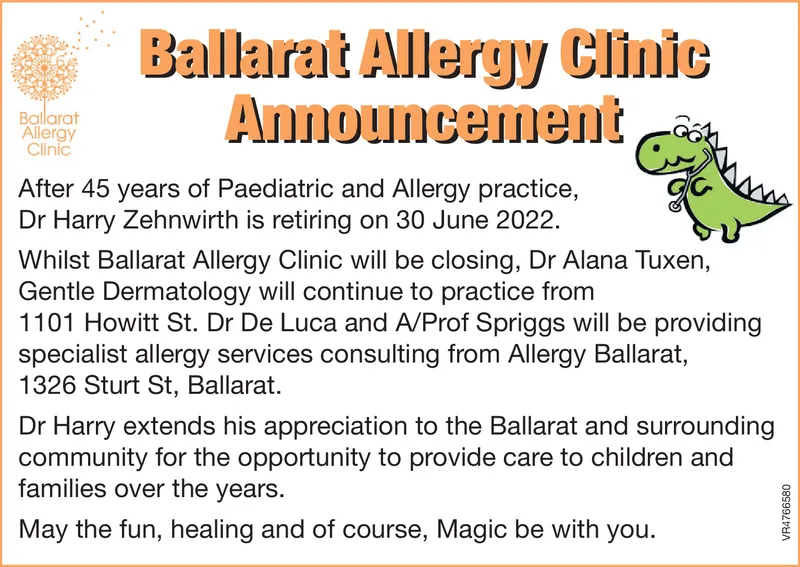 Ballarat Allergy Clinic

Ballarat Allergy Clinic Announcement

After 45 years of Paediatric and Allergy practice, Dr Harry Zehnwirth is retiring on 30 June 2022.

Whilst Ballarat Allergy Clinic will be closing, Dr Alana Tuxen, Gentle Dermatology will continue to practice from 1101 Howitt St. Dr De Luca and A/Prof Spriggs will be providing specialist allergy services consulting from Allergy Ballarat, 1326 Sturt St, Ballarat.

Dr Harry extends his appreciation to the Ballarat and surrounding community for the opportunity to provide care to children and families over the years.

May the fun, healing and of course, Magic be with you.

VR4766580